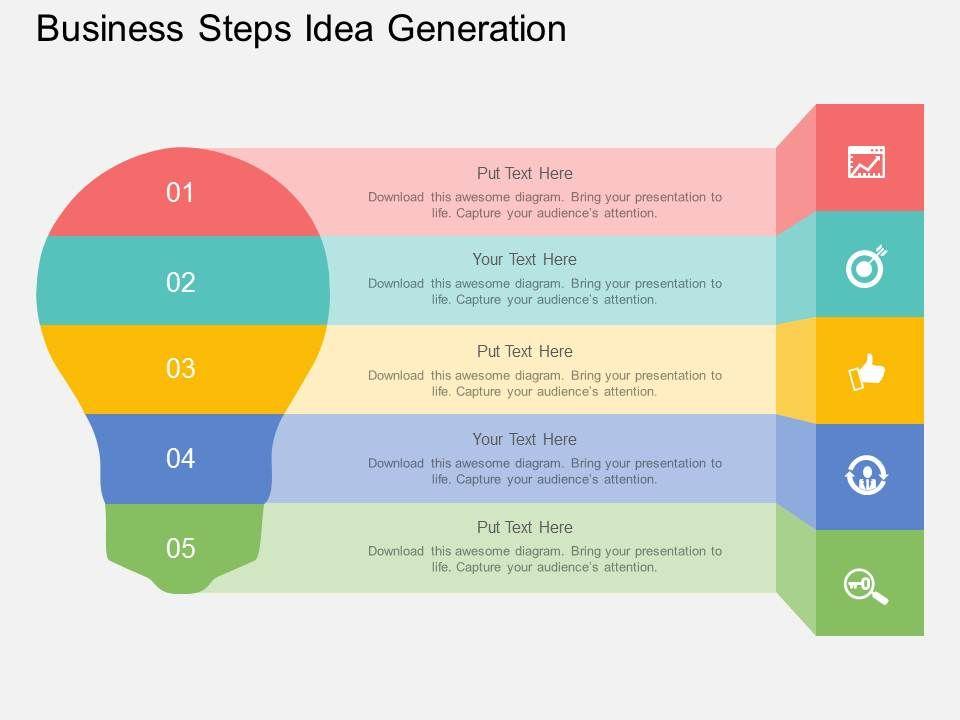 Business Steps Idea Generation

01

Put Text Here

Download this awesome diagram. Bring your presentation to life. Capture your audience's attention.

02

Your Text Here

Download this awesome diagram. Bring your presentation to life. Capture your audience's attention.

03

Put Text Here

Download this awesome diagram. Bring your presentation to life. Capture your audience's attention.

04

Your Text Here

Download this awesome diagram. Bring your presentation to life. Capture your audience's attention.

05

Put Text Here

Download this awesome diagram. Bring your presentation to life. Capture your audience's attention.